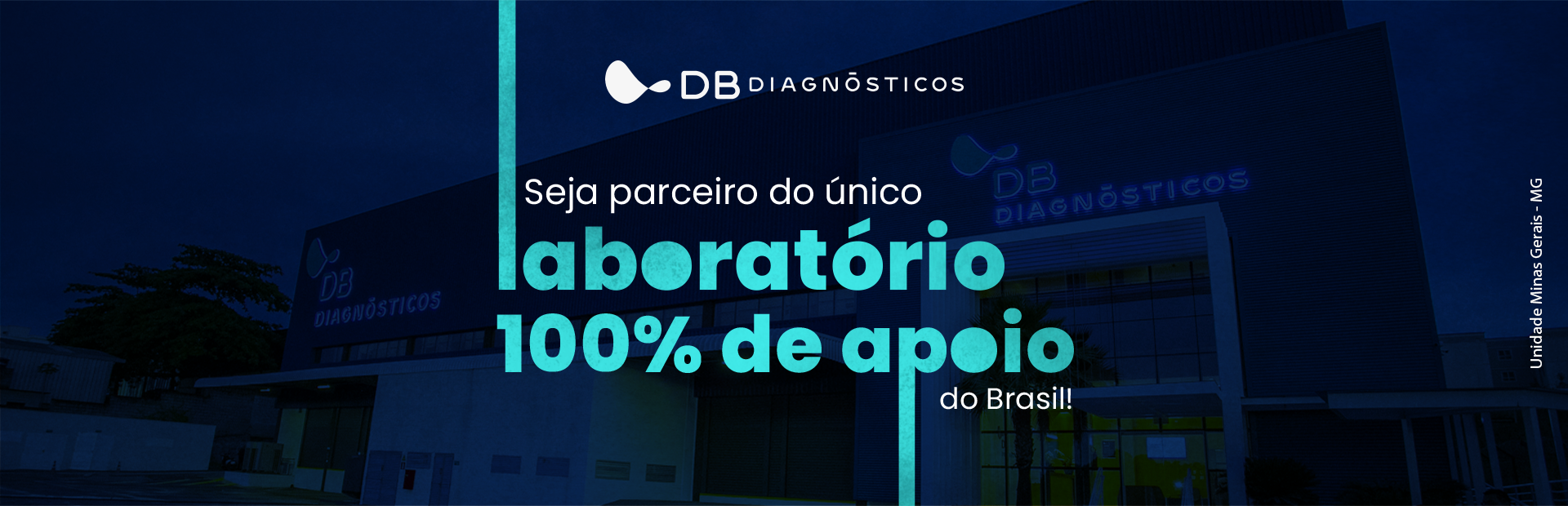 DB DIAGNŌSTICOS

Seja parceiro do único laboratório 100% de apoio do Brasil!

DB DIAGNŌSTICOS

DB DIAGNŌSTICOS

Unidade Minas Gerais - MG